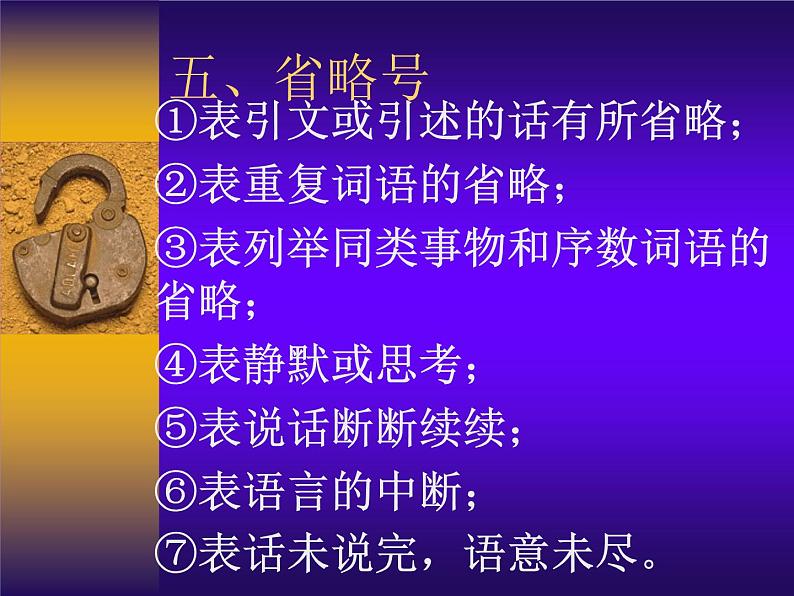 五、省略号

①表引文或引述的话有所省略；

②表重复词语的省略；

③表列举同类事物和序数词语的省略；

④表静默或思考；

⑤表说话断断续续；

⑥表语言的中断；

⑦表话未说完，语意未尽。